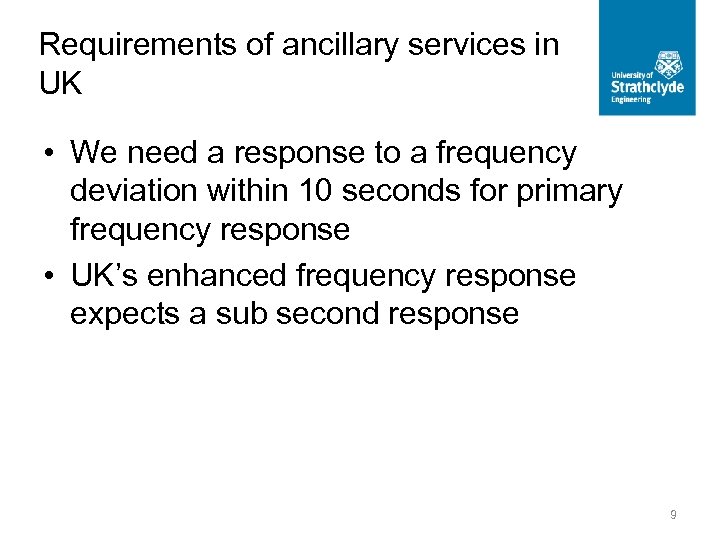 Requirements of ancillary services in UK

University of
Strathclyde
Engineering

• We need a response to a frequency deviation within 10 seconds for primary frequency response
• UK's enhanced frequency response expects a sub second response

9